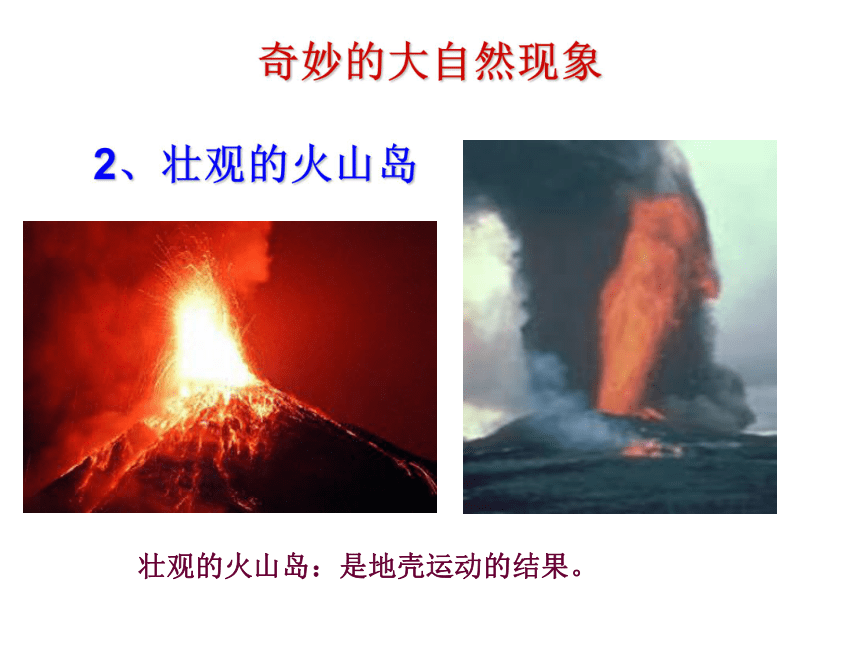 奇妙的大自然现象

2、壮观的火山岛

壮观的火山岛：是地壳运动的结果。